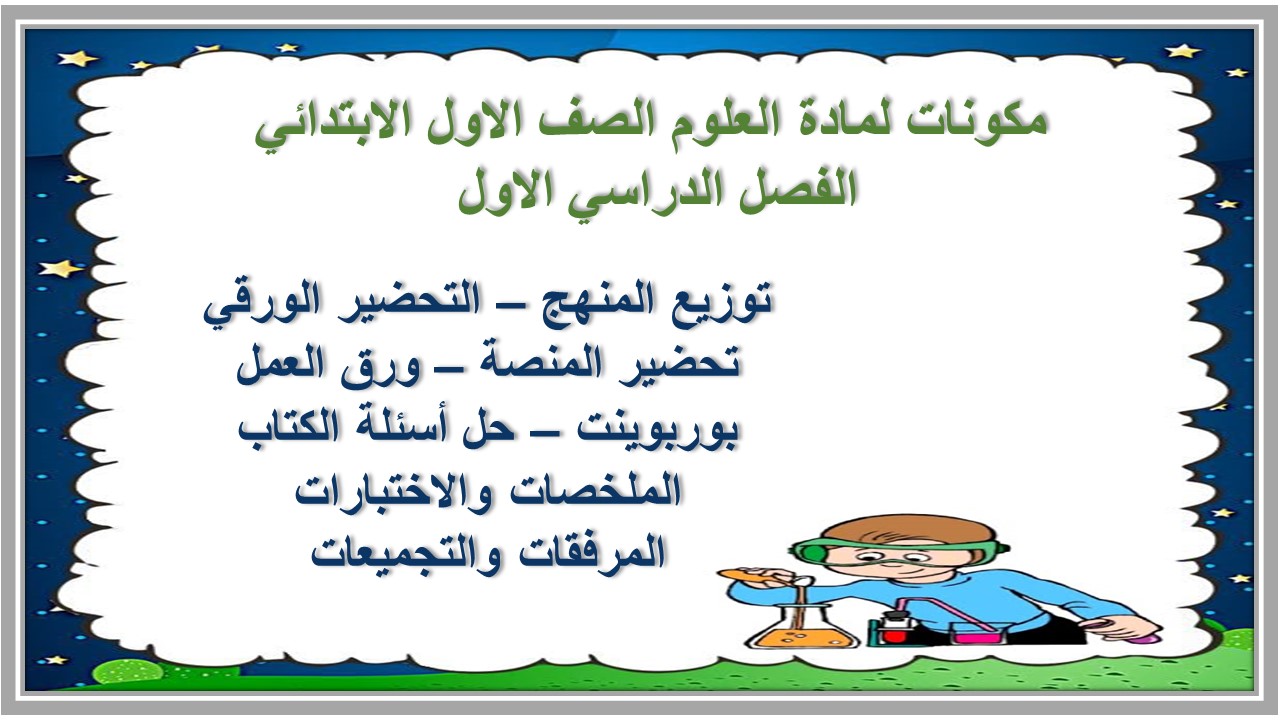 مكونات لمادة العلوم الصف الاول الابتدائي
الفصل الدراسي الاول

توزيع المنهج – التحضير الورقي
تحضير المنصة – ورق العمل
بوربوينت – حل أسئلة الكتاب
الملخصات والاختبارات
المرفقات والتجميعات